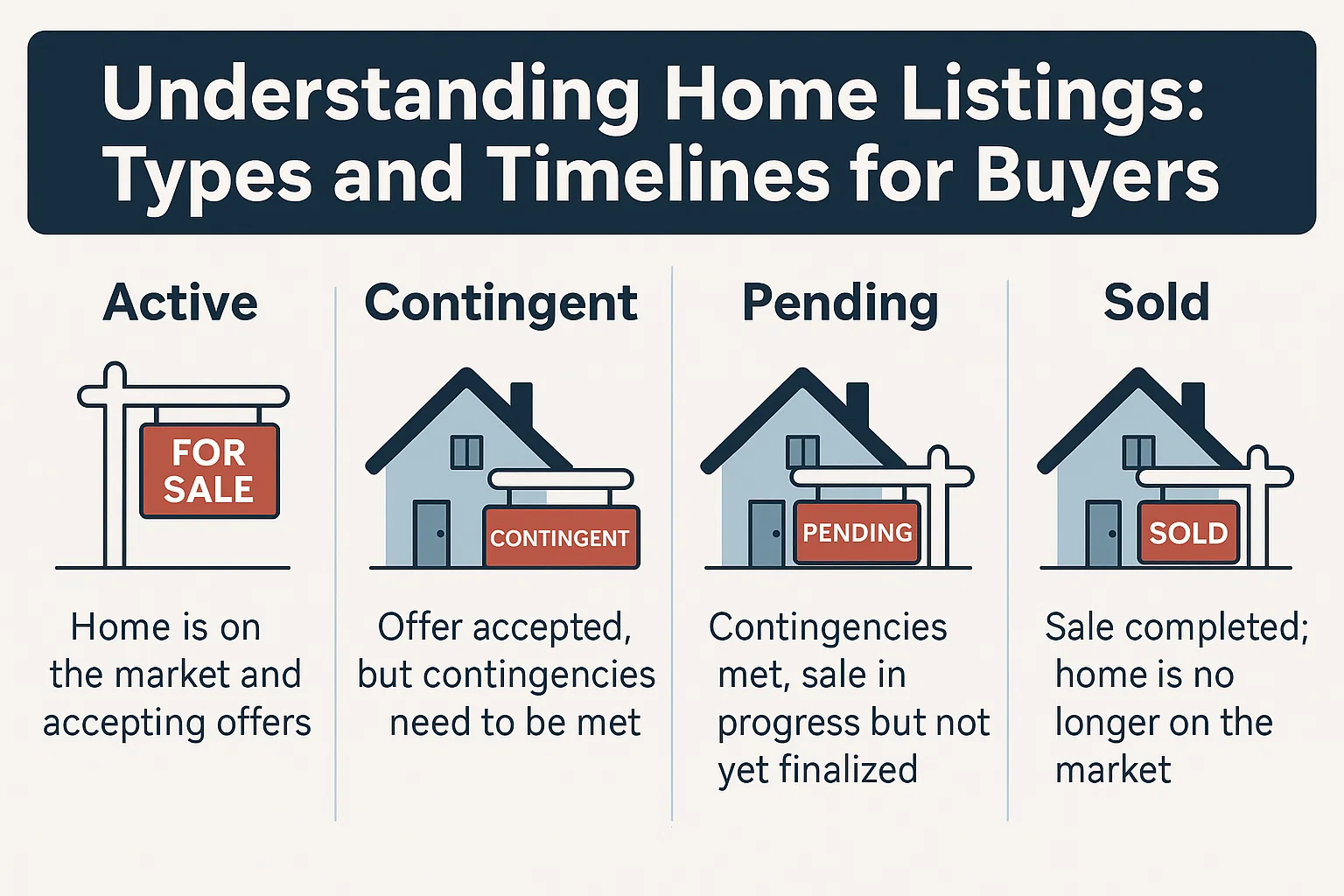 Understanding Home Listings: Types and Timelines for Buyers

Active

FOR SALE

Home is on the market and accepting offers

Contingent

CONTINGENT

Offer accepted, but contingencies need to be met

Pending

PENDING

Contingencies met, sale in progress but not yet finalized

Sold

SOLD

Sale completed; home is no longer on the market